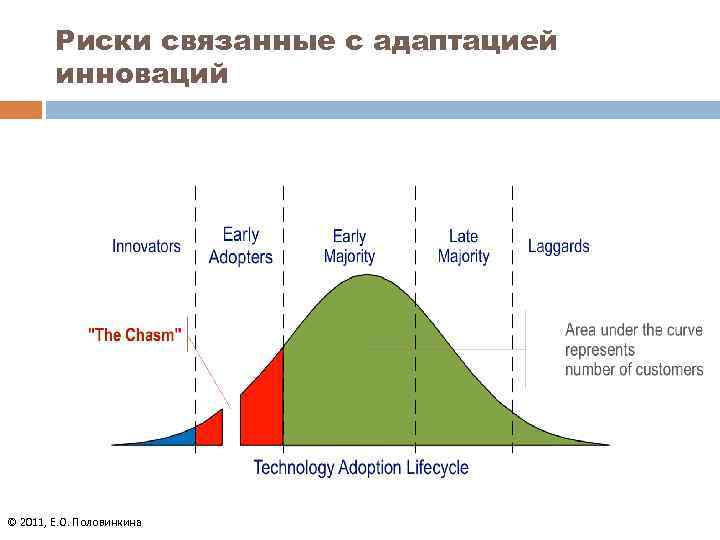 Риски связанные с адаптацией инноваций

Innovators

Early Adopters

Early Majority

Late Majority

Laggards

"The Chasm"

Area under the curve represents number of customers

Technology Adoption Lifecycle

© 2011, Е.О. Половинкина